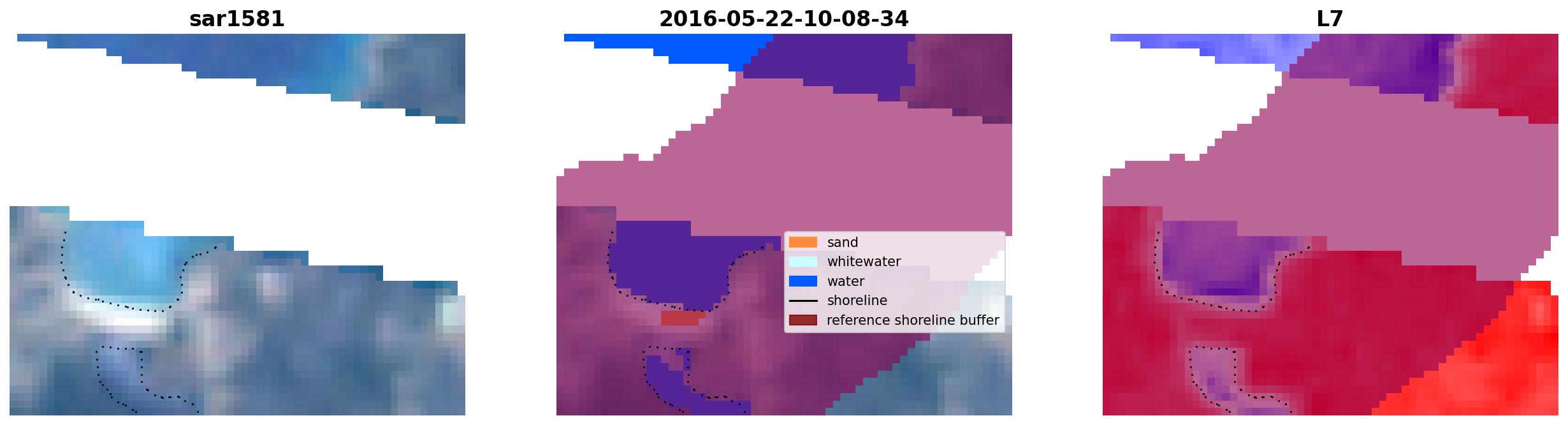 sar1581

2016-05-22-10-08-34

sand
whitewater
water
shoreline
reference shoreline buffer

L7